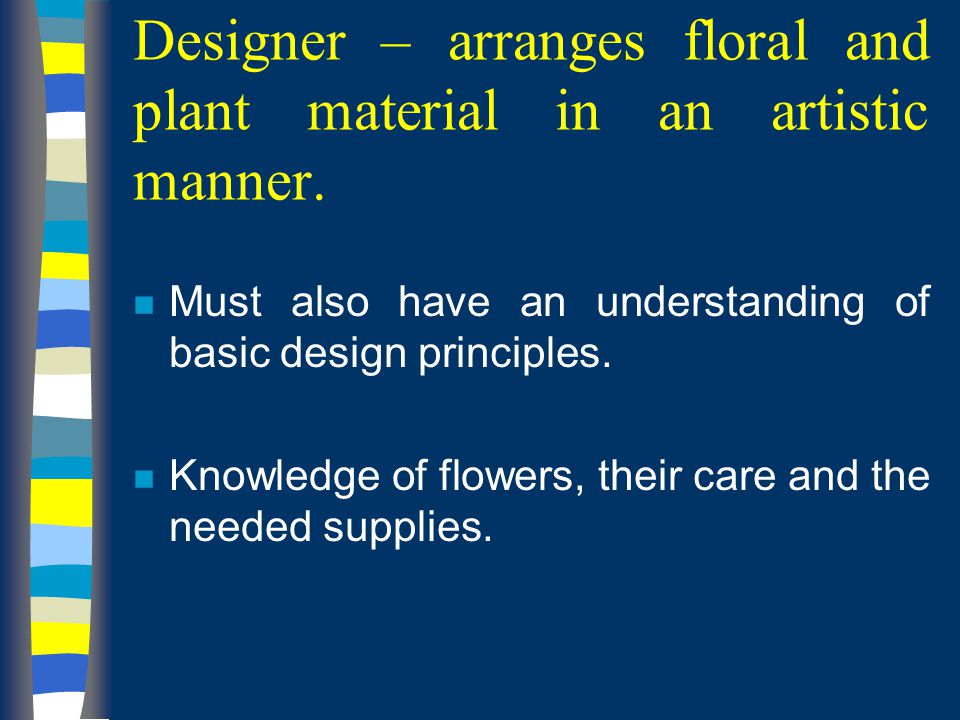 Designer – arranges floral and plant material in an artistic manner.

Must also have an understanding of basic design principles.

Knowledge of flowers, their care and the needed supplies.